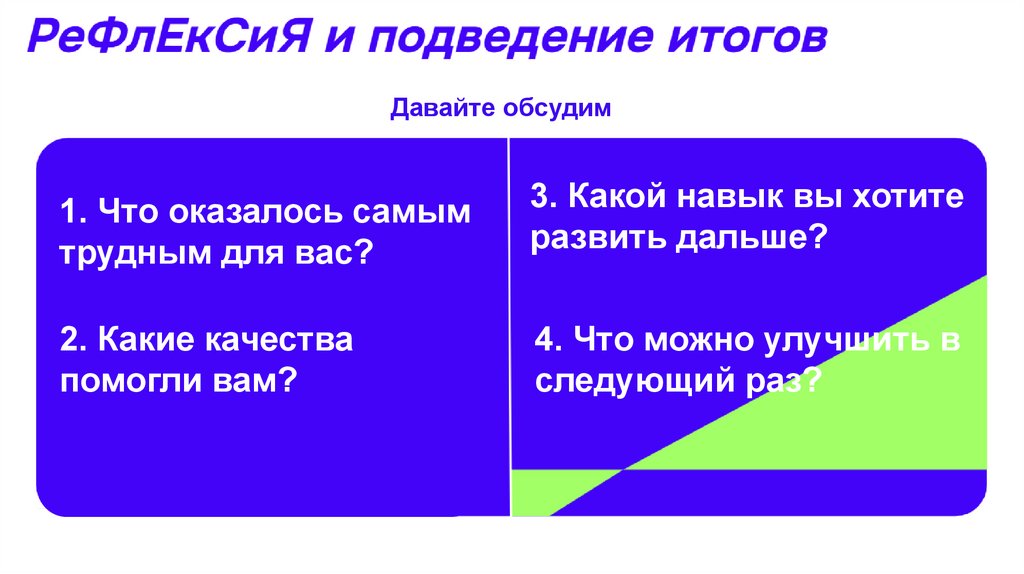 РеФлЕкСиЯ и подведение итогов

Давайте обсудим

1. Что оказалось самым трудным для вас?

2. Какие качества помогли вам?

3. Какой навык вы хотите развить дальше?

4. Что можно улучшить в следующий раз?